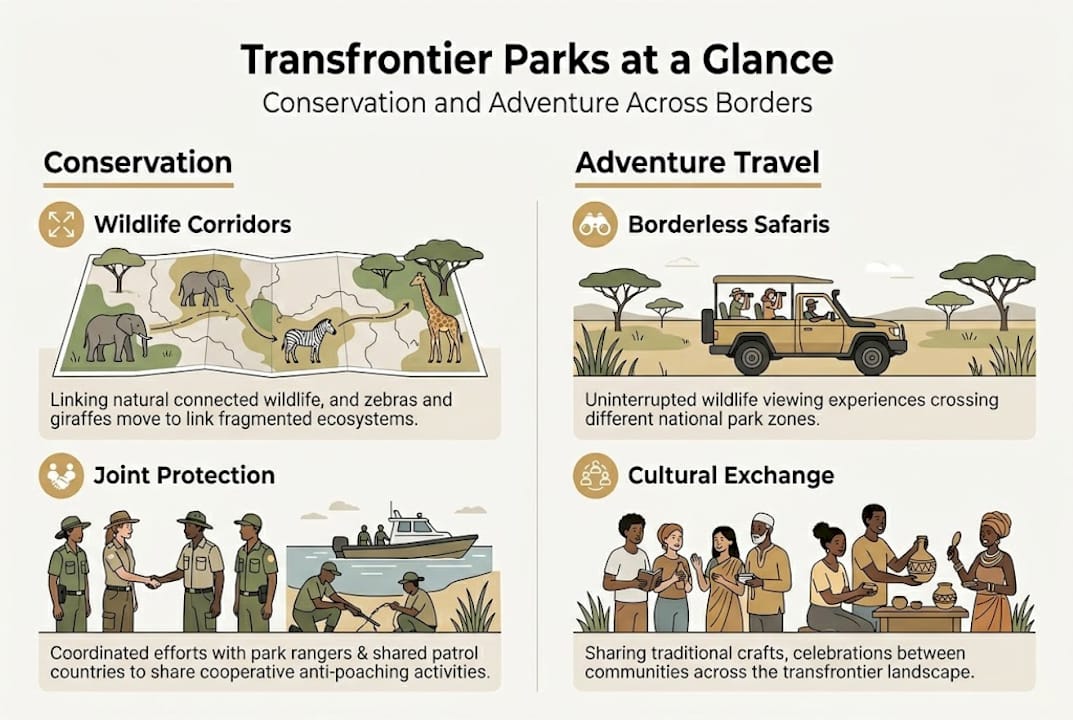 Transfrontier Parks at a Glance

Conservation and Adventure Across Borders

Conservation

Wildlife Corridors

Linking natural connected wildlife, and zebras and giraffes move to link fragmented ecosystems.

Joint Protection

Coordinated efforts with park rangers & shared patrol countries to share cooperative anti-poaching activities.

Adventure Travel

Borderless Safaris

Uninterrupted wildlife viewing experiences crossing different national park zones.

Cultural Exchange

Sharing traditional crafts, celebrations between communities across the transfrontier landscape.